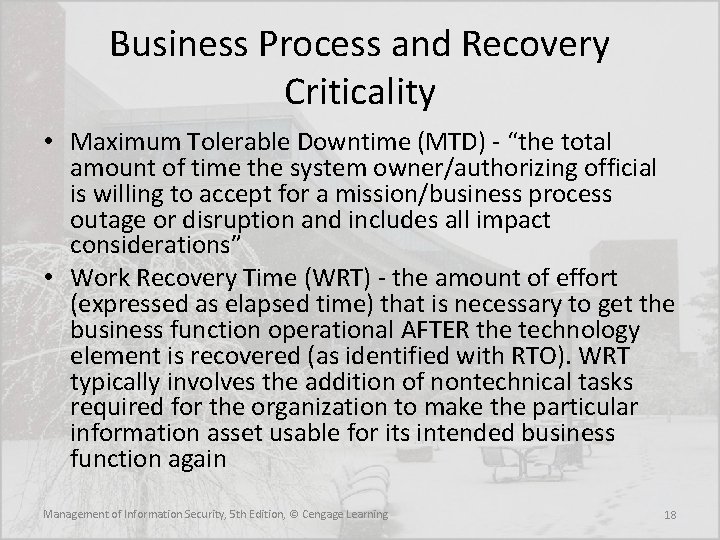 Business Process and Recovery Criticality

• Maximum Tolerable Downtime (MTD) - “the total amount of time the system owner/authorizing official is willing to accept for a mission/business process outage or disruption and includes all impact considerations”

• Work Recovery Time (WRT) - the amount of effort (expressed as elapsed time) that is necessary to get the business function operational AFTER the technology element is recovered (as identified with RTO). WRT typically involves the addition of nontechnical tasks required for the organization to make the particular information asset usable for its intended business function again

Management of Information Security, 5th Edition, © Cengage Learning

18